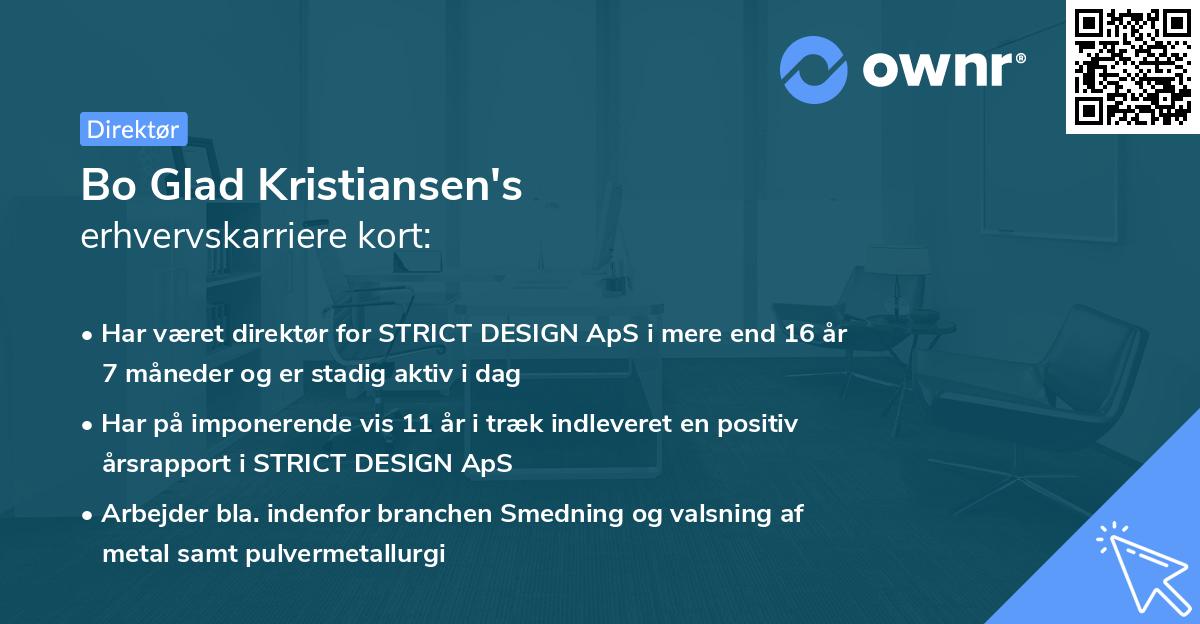 ownr®

Direktør

Bo Glad Kristiansen's
erhvervskarriere kort:

• Har været direktør for STRICT DESIGN ApS i mere end 16 år 7 måneder og er stadig aktiv i dag

• Har på imponerende vis 11 år i træk indleveret en positiv årsrapport i STRICT DESIGN ApS

• Arbejder bla. indenfor branchen Smedning og valsning af metal samt pulvermetallurgi